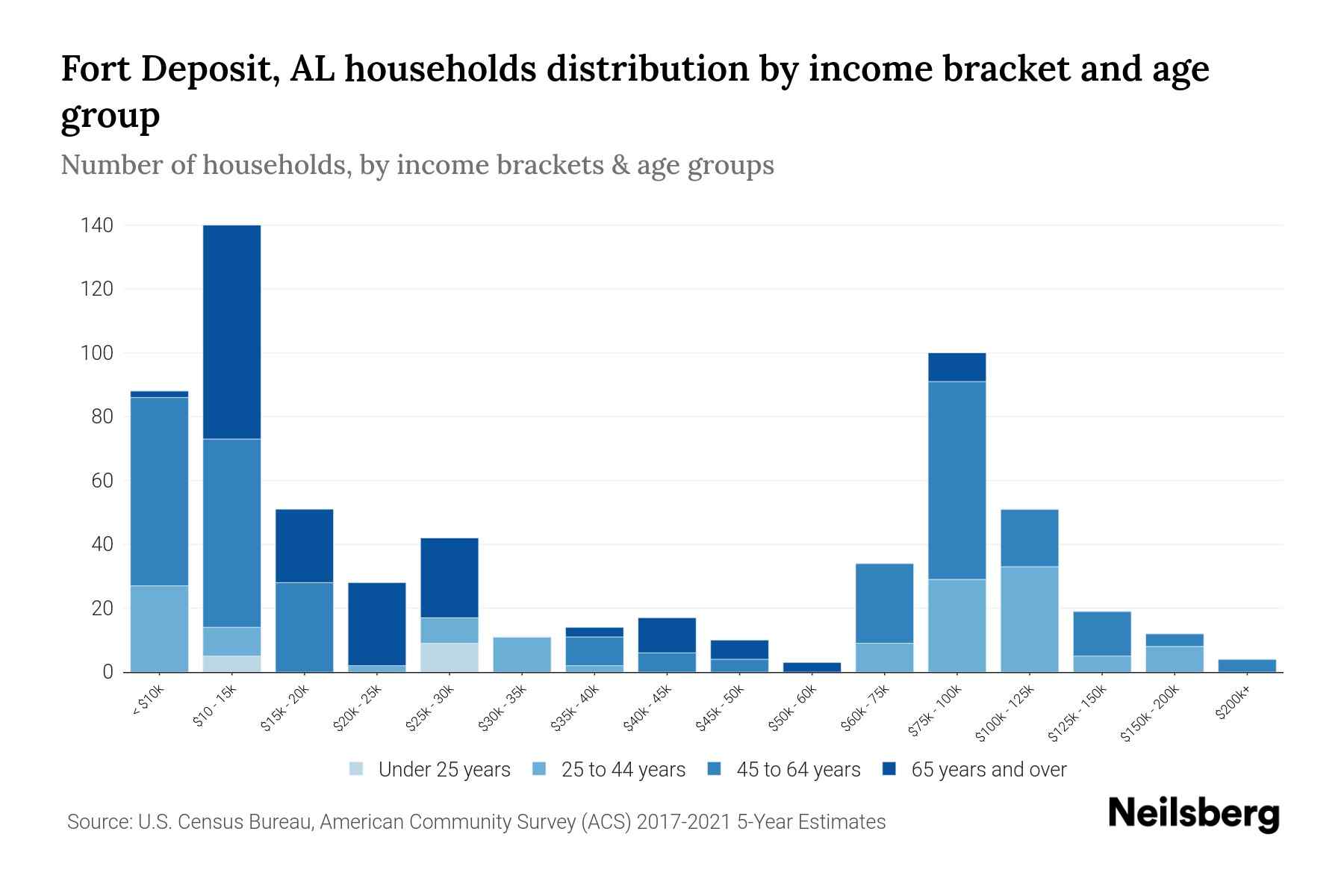 Fort Deposit, AL households distribution by income bracket and age group

Number of households, by income brackets & age groups

140
120
100
80
60
40
20
0

< $10k
$10 - 15k
$15k - 20k
$20k - 25k
$25k - 30k
$30k - 35k
$35k - 40k
$40k - 45k
$45k - 50k
$50k - 60k
$60k - 75k
$75k - 100k
$100k - 125k
$125k - 150k
$150k - 200k
$200k+

Under 25 years
25 to 44 years
45 to 64 years
65 years and over

Source: U.S. Census Bureau, American Community Survey (ACS) 2017-2021 5-Year Estimates

Neilsberg